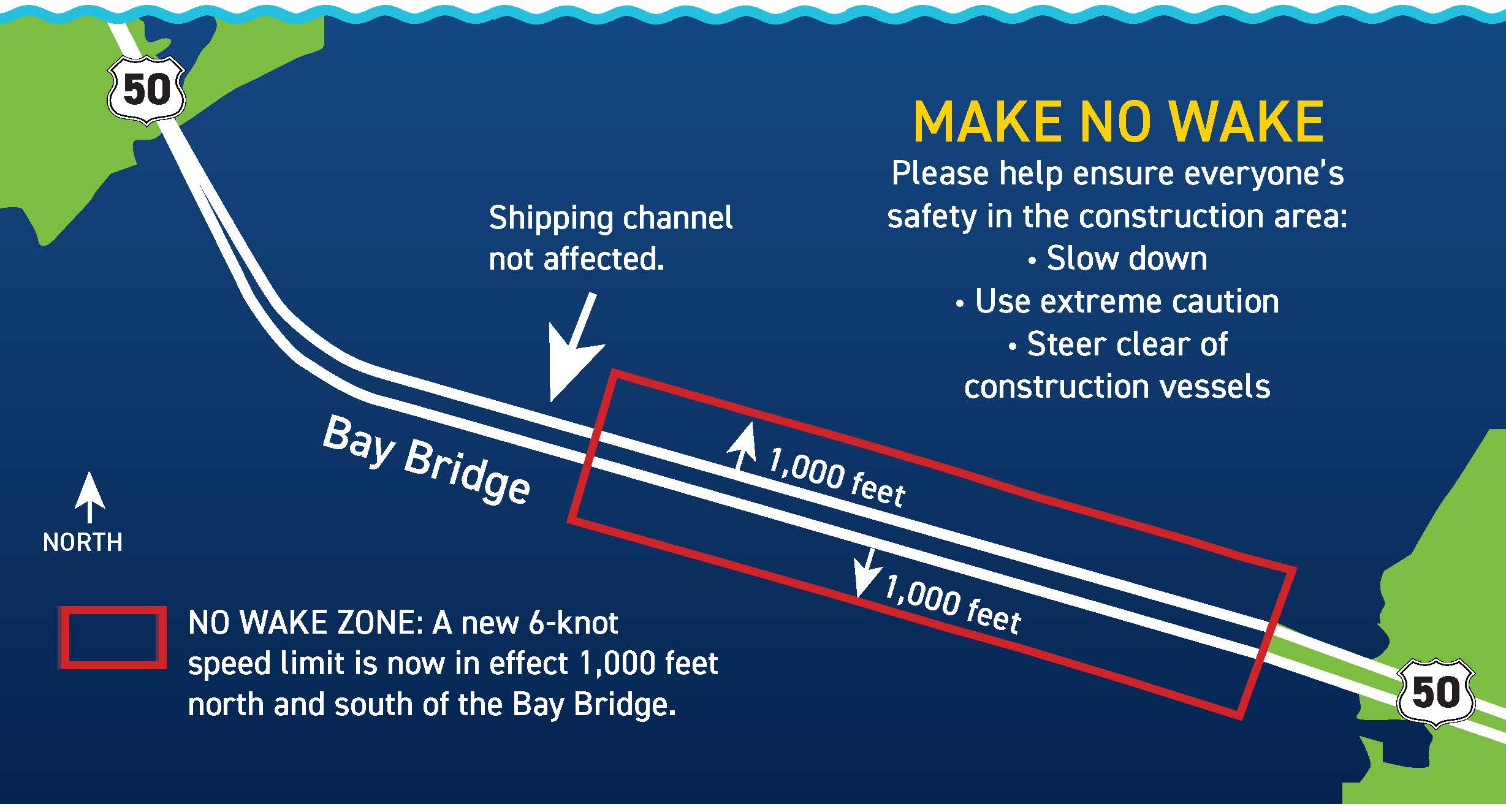 50

MAKE NO WAKE

Please help ensure everyone's safety in the construction area:

• Slow down
• Use extreme caution
• Steer clear of construction vessels

Shipping channel not affected.

Bay Bridge

1,000 feet

1,000 feet

NORTH

NO WAKE ZONE: A new 6-knot speed limit is now in effect 1,000 feet north and south of the Bay Bridge.

50